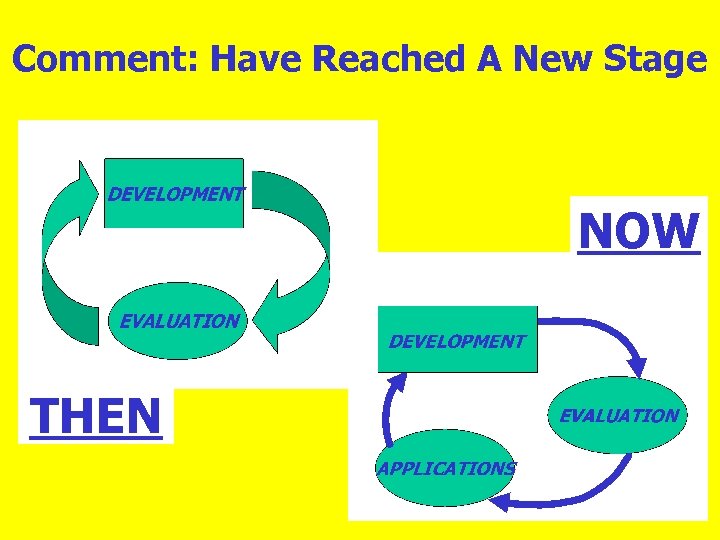 Comment: Have Reached A New Stage

DEVELOPMENT

EVALUATION

THEN

NOW

DEVELOPMENT

EVALUATION

APPLICATIONS